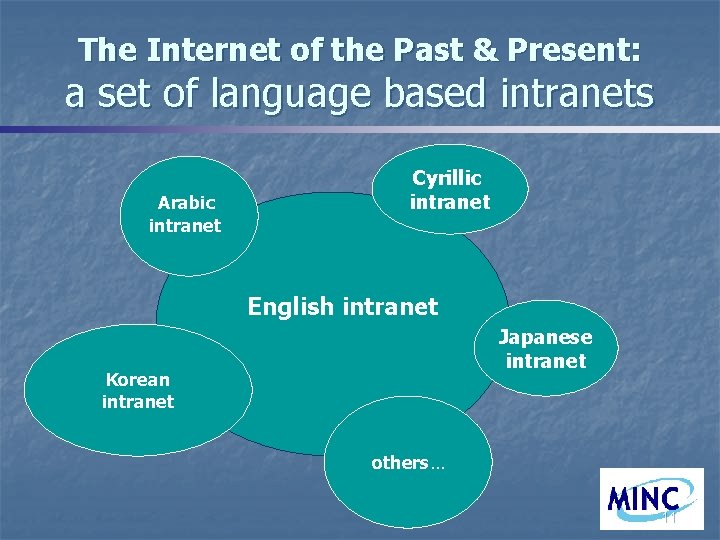 The Internet of the Past & Present:
a set of language based intranets

Arabic intranet

Cyrillic intranet

English intranet

Japanese intranet

Korean intranet

others…

MINC